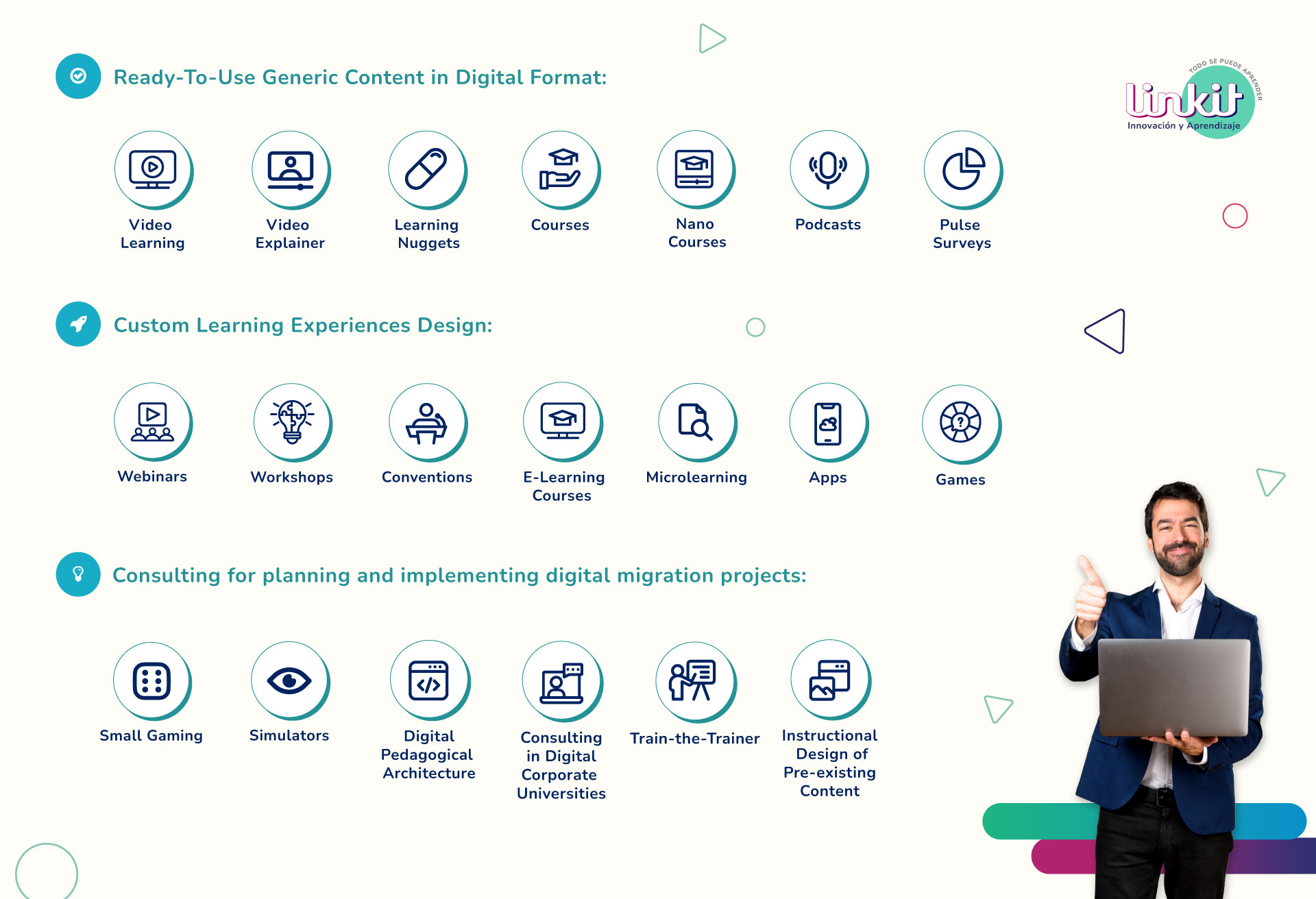 Ready-To-Use Generic Content in Digital Format:

TODO SE PUEDE APRENDER
linkit
Innovación y Aprendizaje

Video Learning

Video Explainer

Learning Nuggets

Courses

Nano Courses

Podcasts

Pulse Surveys

Custom Learning Experiences Design:

Webinars

Workshops

Conventions

E-Learning Courses

Microlearning

Apps

Games

Consulting for planning and implementing digital migration projects:

Small Gaming

Simulators

Digital Pedagogical Architecture

Consulting in Digital Corporate Universities

Train-the-Trainer

Instructional Design of Pre-existing Content